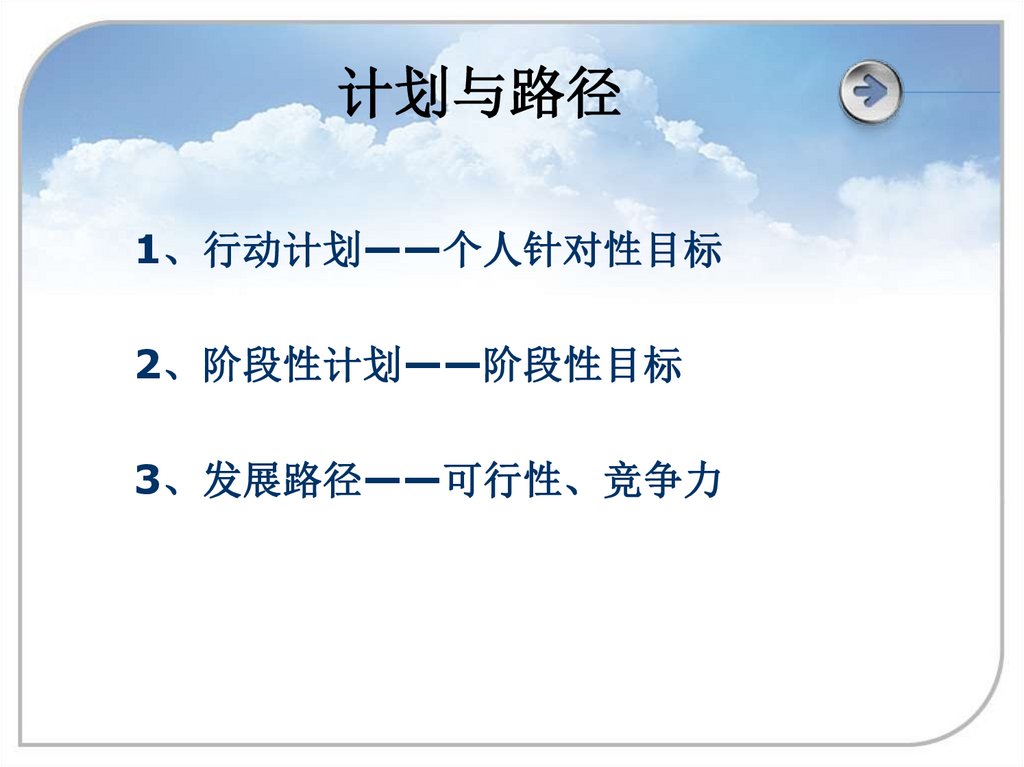 计划与路径

1、行动计划——个人针对性目标

2、阶段性计划——阶段性目标

3、发展路径——可行性、竞争力